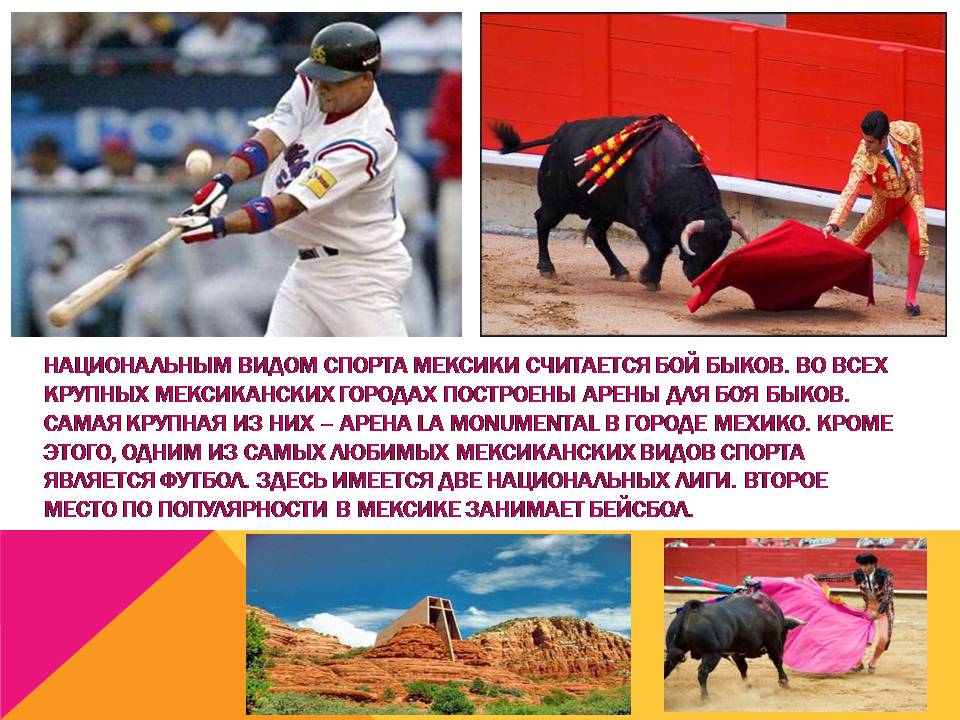 НАЦИОНАЛЬНЫМ ВИДОМ СПОРТА МЕКСИКИ СЧИТАЕТСЯ БОЙ БЫКОВ. ВО ВСЕХ КРУПНЫХ МЕКСИКАНСКИХ ГОРОДАХ ПОСТРОЕНЫ АРЕНЫ ДЛЯ БОЯ БЫКОВ. САМАЯ КРУПНАЯ ИЗ НИХ – АРЕНА LA MONUMENTAL В ГОРОДЕ МЕХИКО. КРОМЕ ЭТОГО, ОДНИМ ИЗ САМЫХ ЛЮБИМЫХ МЕКСИКАНСКИХ ВИДОВ СПОРТА ЯВЛЯЕТСЯ ФУТБОЛ. ЗДЕСЬ ИМЕЕТСЯ ДВЕ НАЦИОНАЛЬНЫХ ЛИГИ. ВТОРОЕ МЕСТО ПО ПОПУЛЯРНОСТИ В МЕКСИКЕ ЗАНИМАЕТ БЕЙСБОЛ.